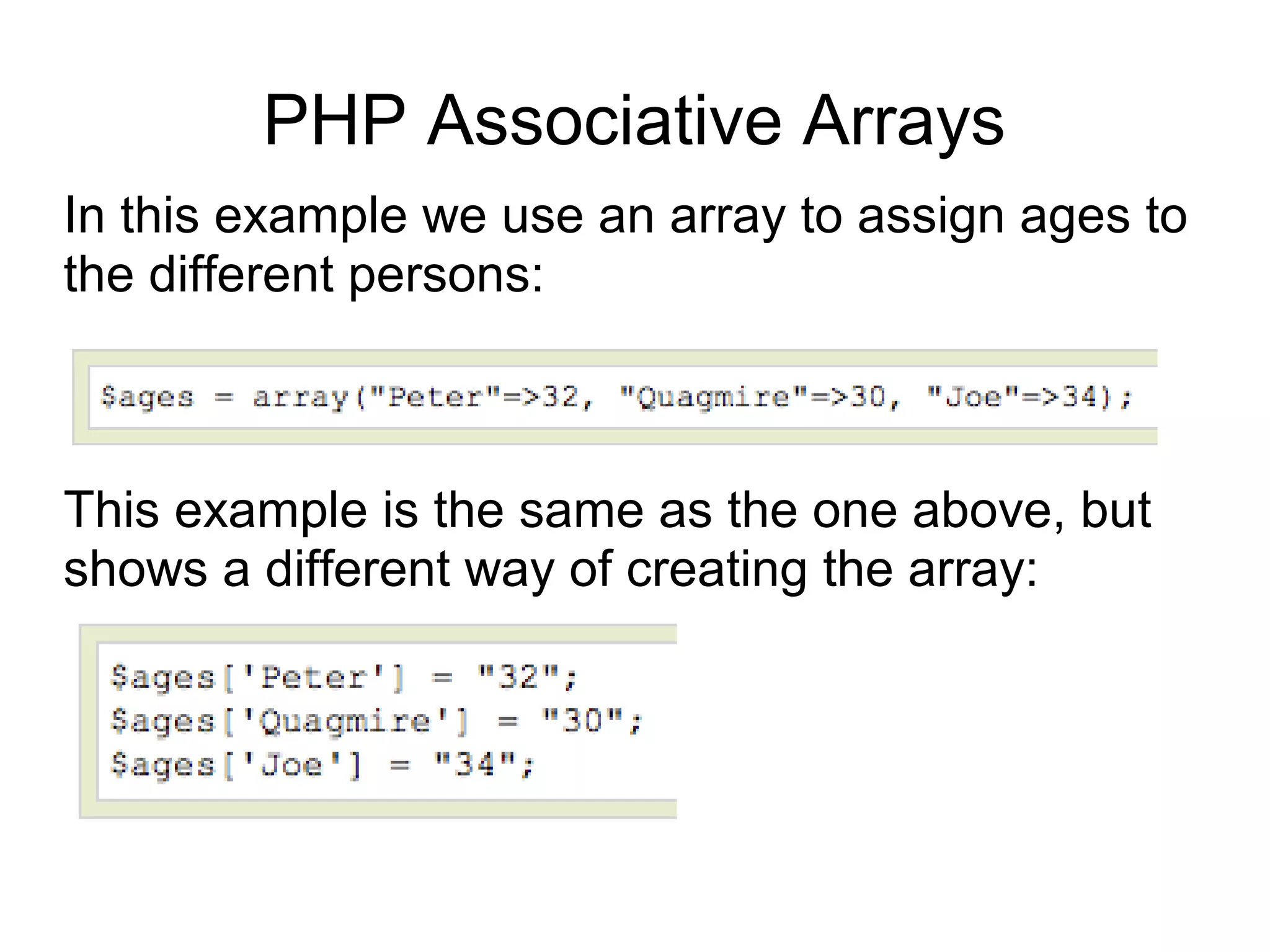 PHP Associative Arrays

In this example we use an array to assign ages to the different persons:

$ages = array("Peter"=>32, "Quagmire"=>30, "Joe"=>34);

This example is the same as the one above, but shows a different way of creating the array:

$ages['Peter'] = "32";
$ages['Quagmire'] = "30";
$ages['Joe'] = "34";